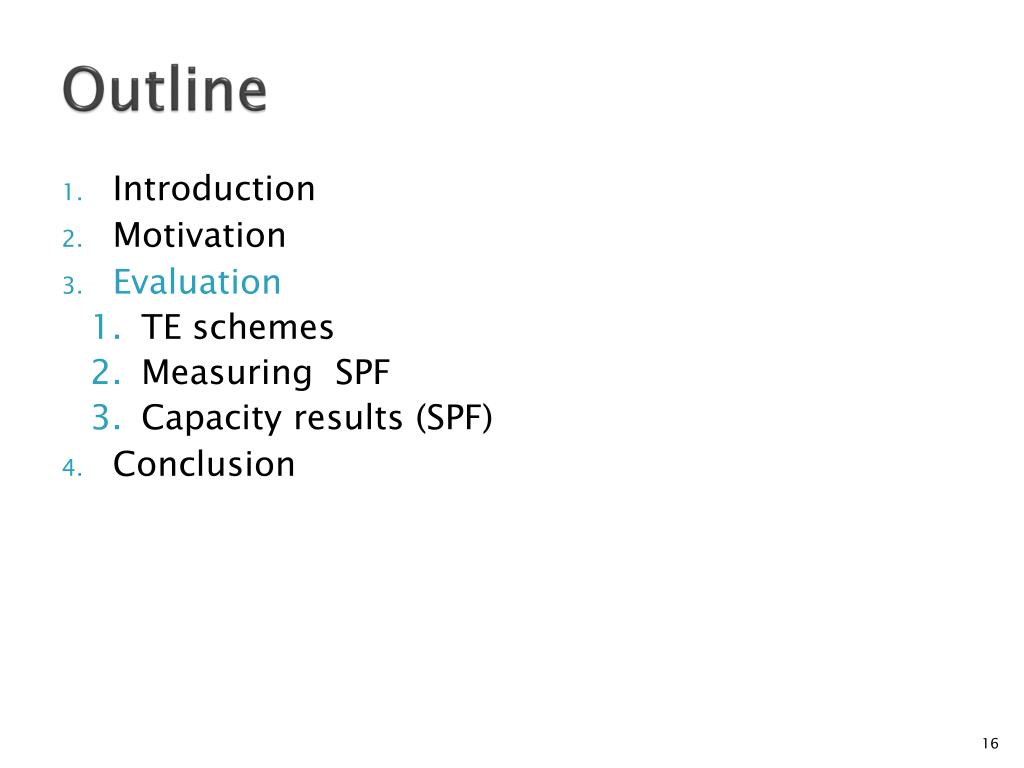 Outline

1. Introduction
2. Motivation
3. Evaluation
 1. TE schemes
 2. Measuring SPF
 3. Capacity results (SPF)
4. Conclusion

16